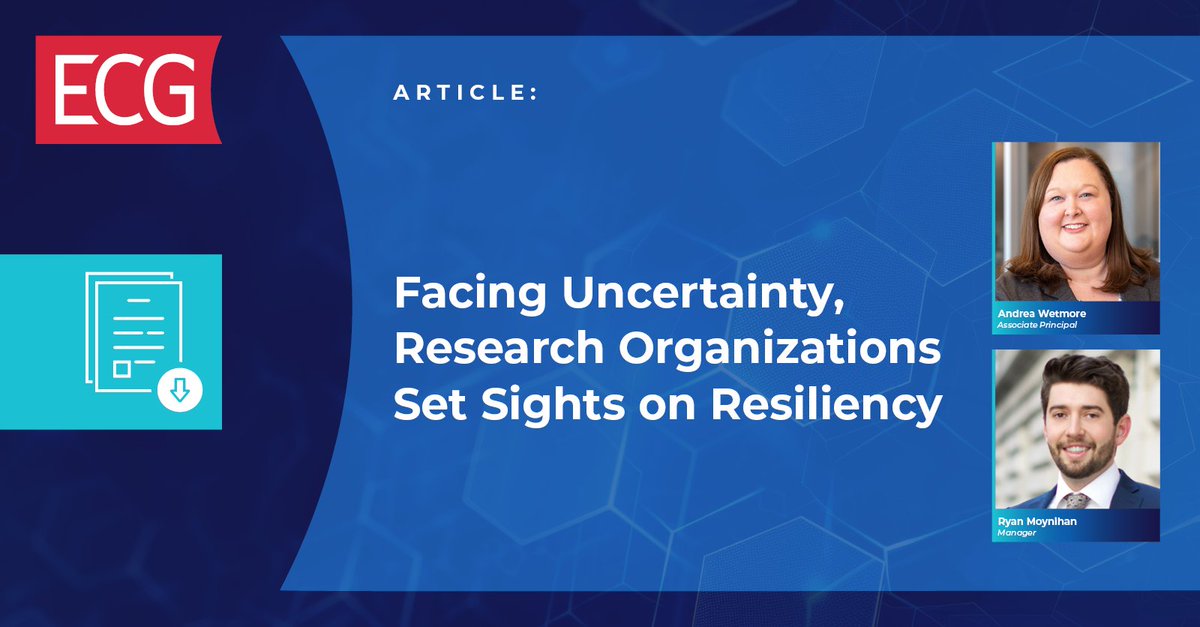 ECG

ARTICLE:

Facing Uncertainty, Research Organizations Set Sights on Resiliency

Andrea Wetmore
Associate Principal

Ryan Moynihan
Manager